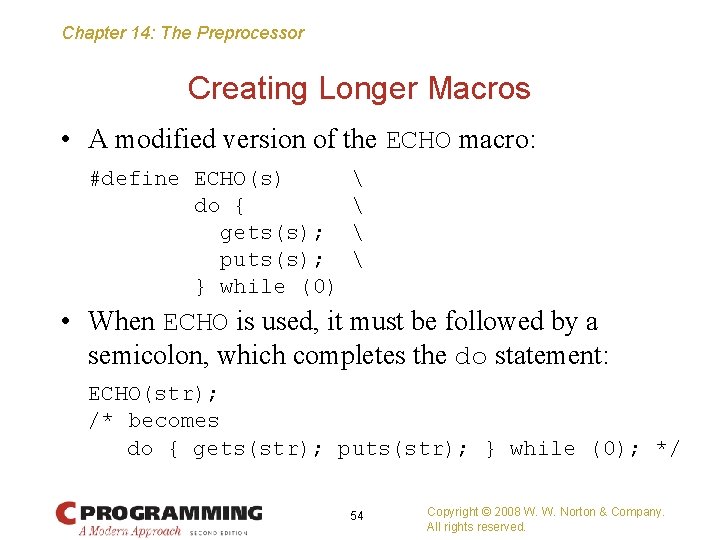 Chapter 14: The Preprocessor

Creating Longer Macros

• A modified version of the ECHO macro:

#define ECHO(s)      \
        do {         \
          gets(s);   \
          puts(s);   \
        } while (0)

• When ECHO is used, it must be followed by a semicolon, which completes the do statement:

ECHO(str);
/* becomes
   do { gets(str); puts(str); } while (0); */

C PROGRAMMING
A Modern Approach SECOND EDITION

54

Copyright © 2008 W. W. Norton & Company.
All rights reserved.